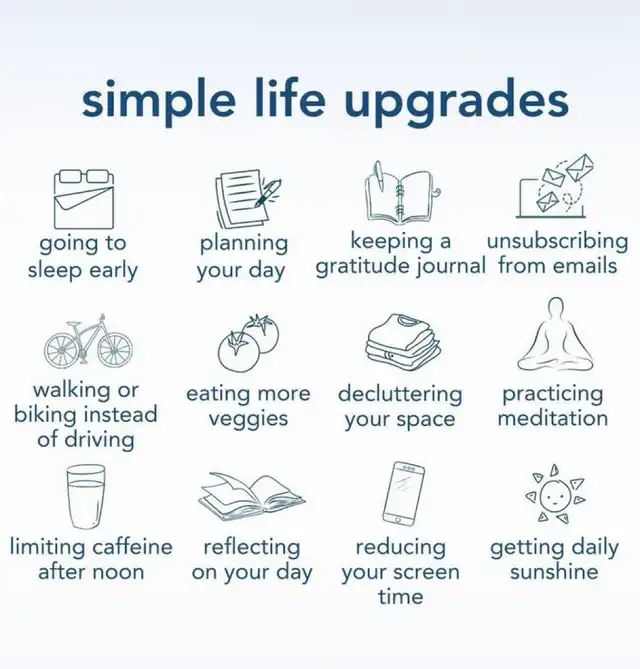 simple life upgrades

going to sleep early

planning your day

keeping a gratitude journal

unsubscribing from emails

walking or biking instead of driving

eating more veggies

decluttering your space

practicing meditation

limiting caffeine after noon

reflecting on your day

reducing your screen time

getting daily sunshine